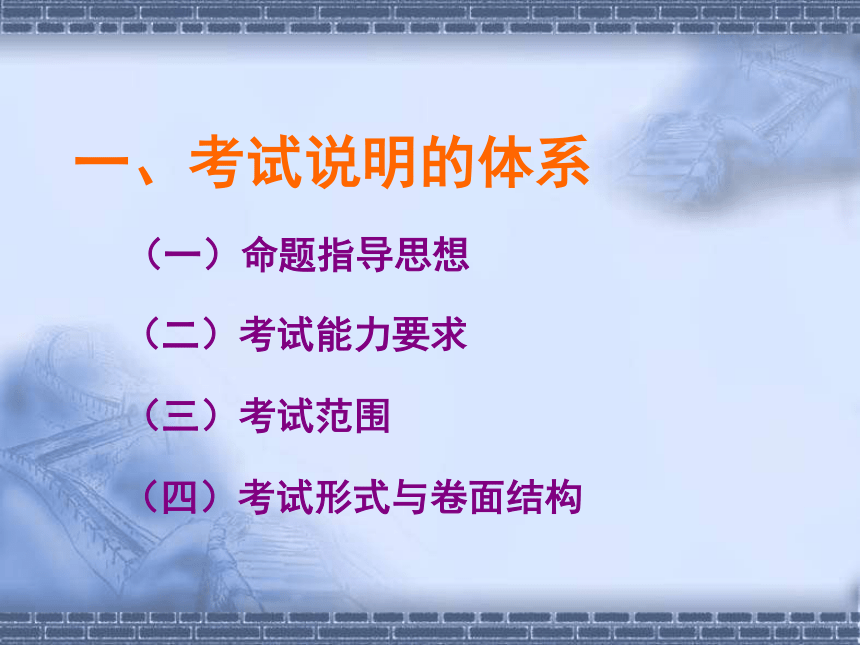 一、考试说明的体系

（一）命题指导思想

（二）考试能力要求

（三）考试范围

（四）考试形式与卷面结构